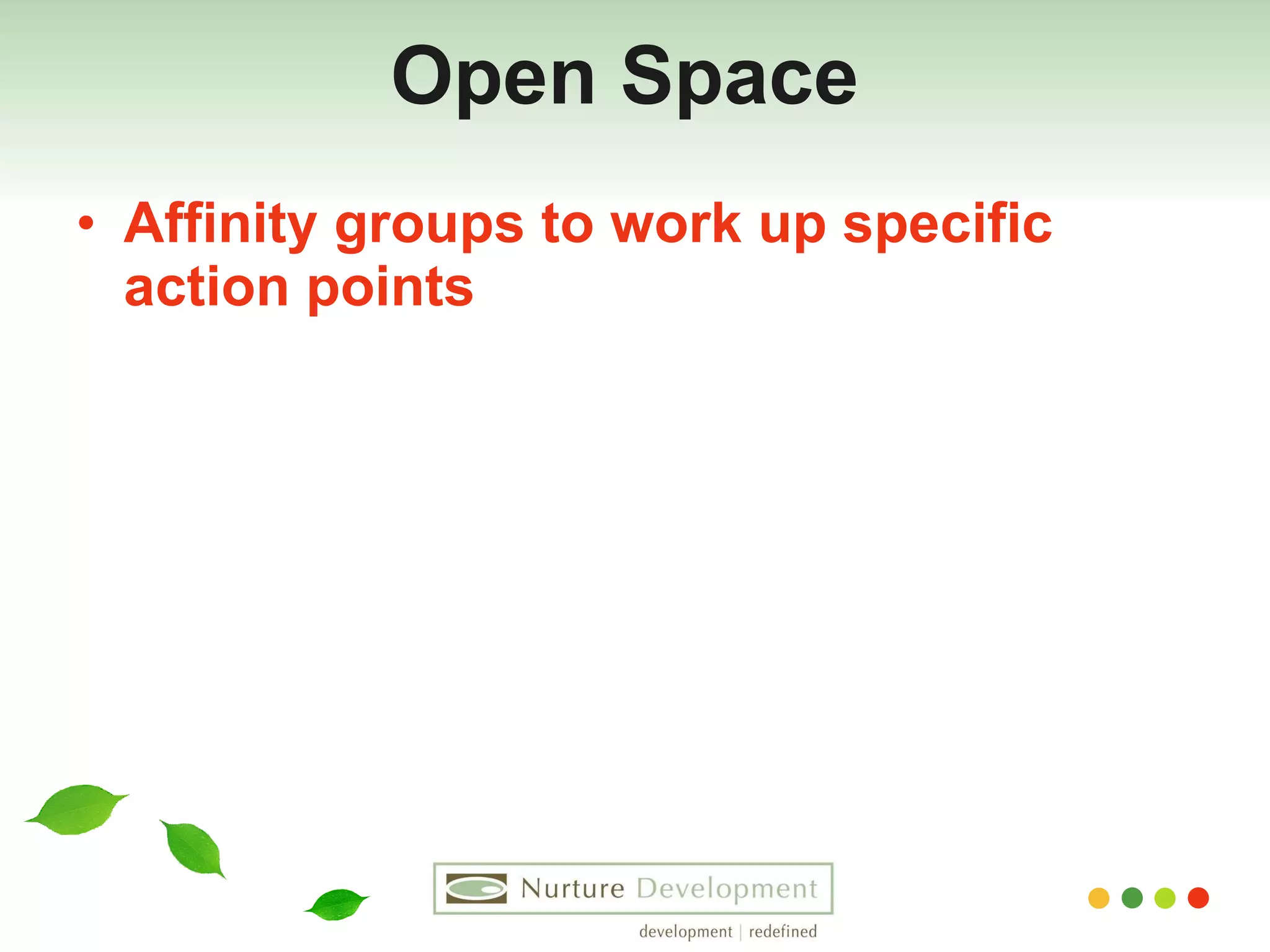 Open Space

• Affinity groups to work up specific action points

Nurture Development

development | redefined